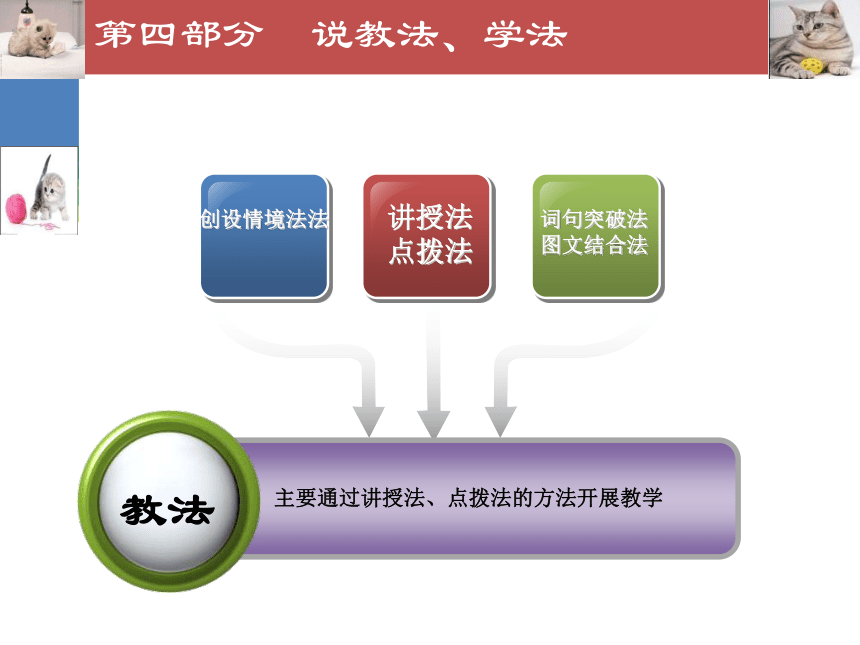 第四部分　说教法、学法

创设情境法法

讲授法
点拨法

词句突破法
图文结合法

教法

主要通过讲授法、点拨法的方法开展教学